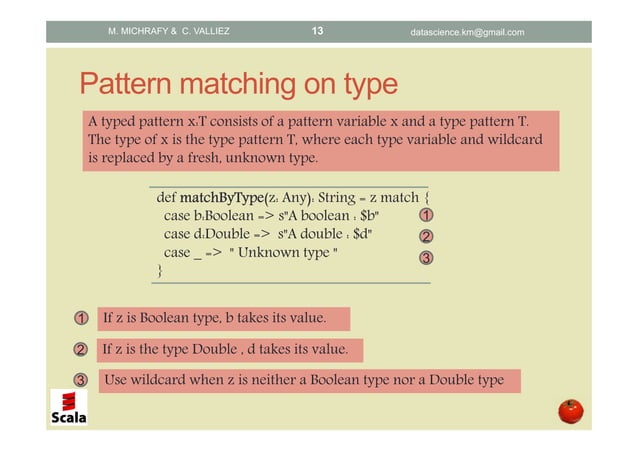 M. MICHRAFY & C. VALLIEZ 13 datascience.km@gmail.com

Pattern matching on type

A typed pattern x:T consists of a pattern variable x and a type pattern T. The type of x is the type pattern T, where each type variable and wildcard is replaced by a fresh, unknown type.

def matchByType(z: Any): String = z match {
case b:Boolean => s"A boolean : $b" ①
case d:Double => s"A double : $d" ②
case _ => " Unknown type " ③
}

① If z is Boolean type, b takes its value.

② If z is the type Double , d takes its value.

③ Use wildcard when z is neither a Boolean type nor a Double type

Scala